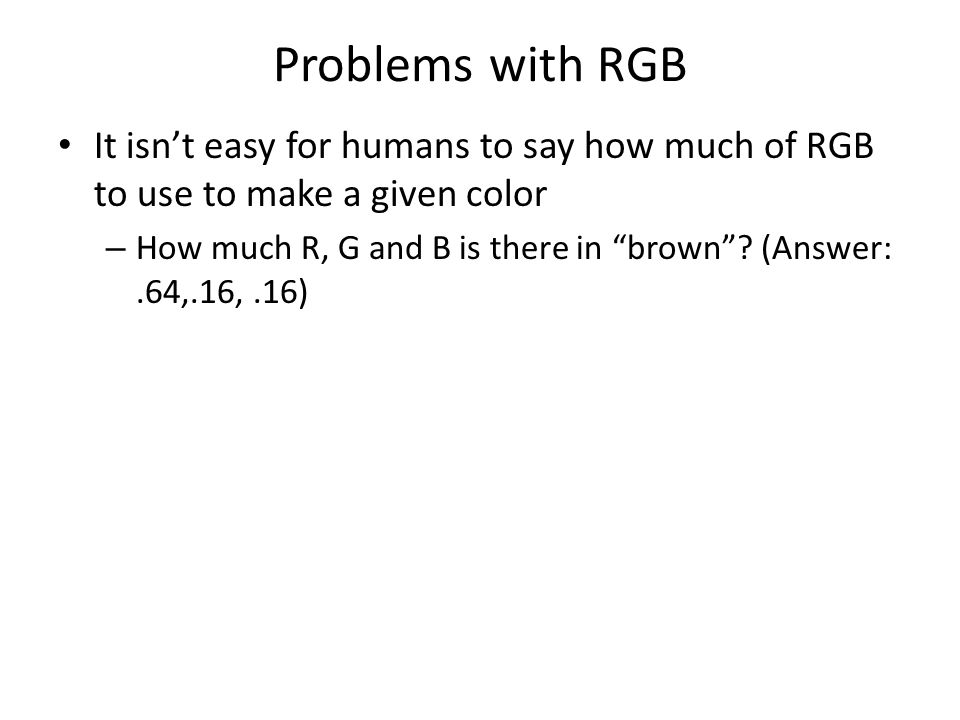 Problems with RGB

• It isn’t easy for humans to say how much of RGB to use to make a given color

– How much R, G and B is there in “brown”? (Answer: .64,.16, .16)